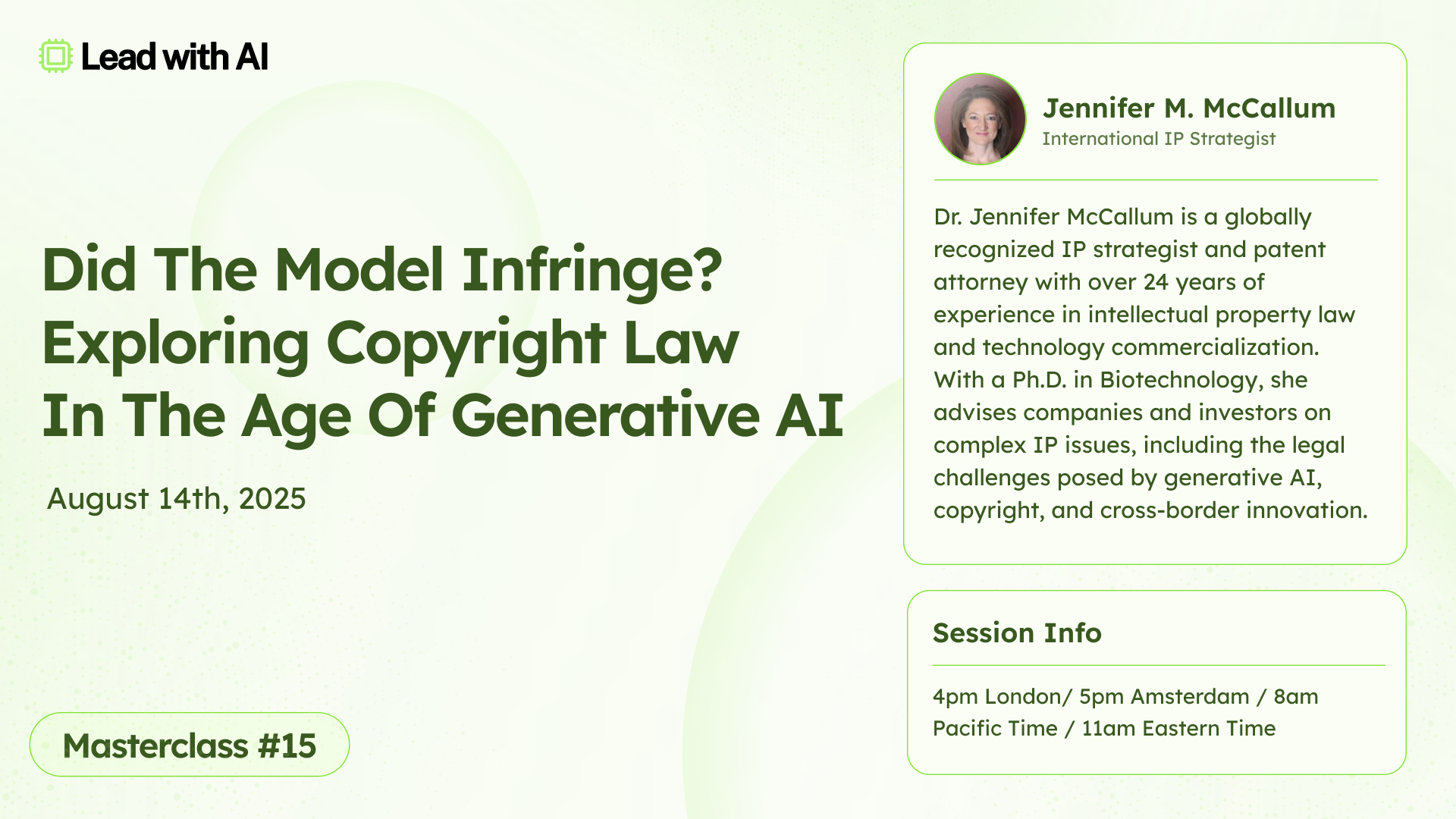 Lead with AI

Did The Model Infringe? Exploring Copyright Law In The Age Of Generative AI

August 14th, 2025

Masterclass #15

Jennifer M. McCallum
International IP Strategist

Dr. Jennifer McCallum is a globally recognized IP strategist and patent attorney with over 24 years of experience in intellectual property law and technology commercialization. With a Ph.D. in Biotechnology, she advises companies and investors on complex IP issues, including the legal challenges posed by generative AI, copyright, and cross-border innovation.

Session Info

4pm London/ 5pm Amsterdam / 8am Pacific Time / 11am Eastern Time